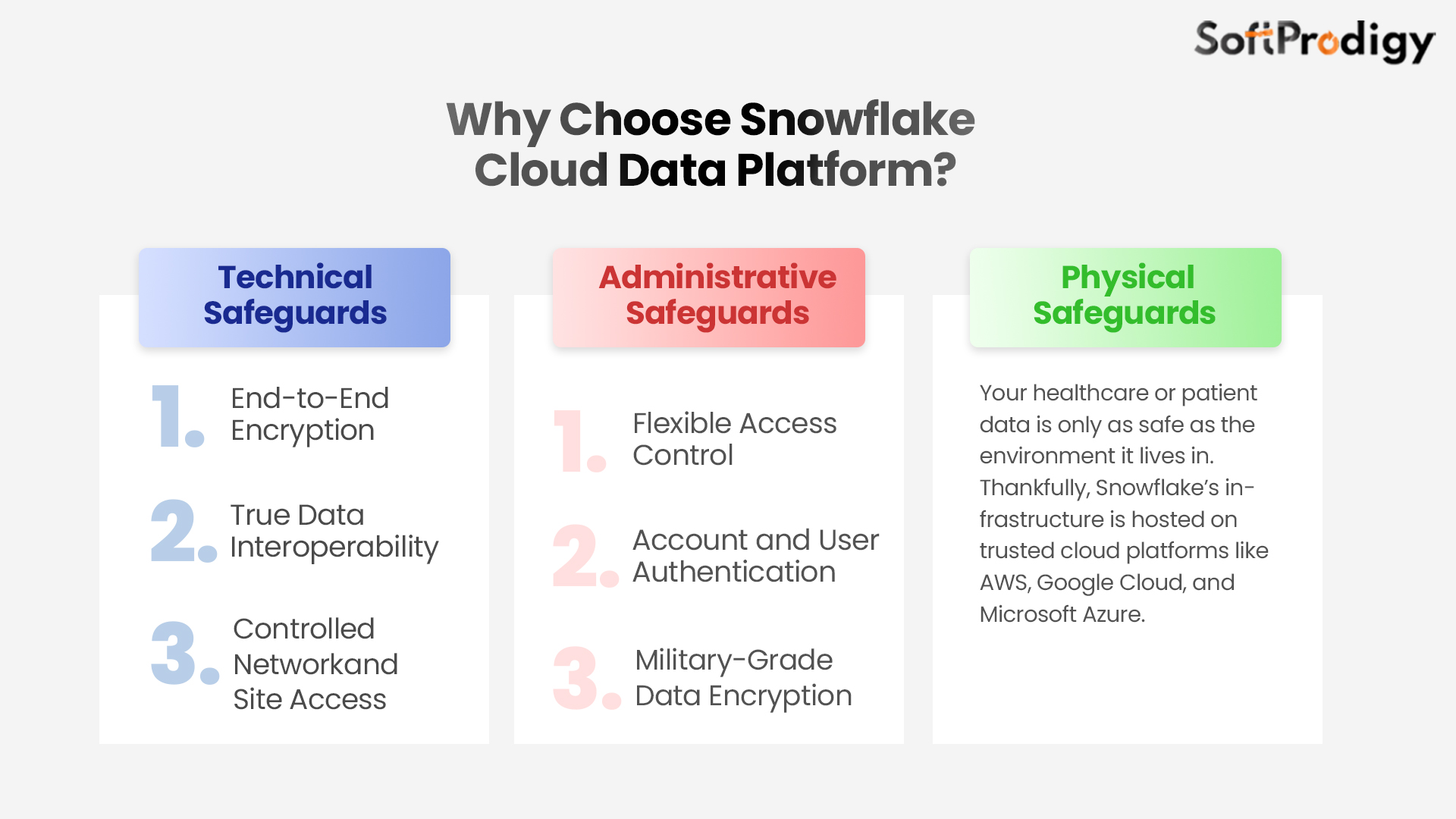 SoftProdigy

Why Choose Snowflake Cloud Data Platform?

Technical Safeguards

1. End-to-End Encryption

2. True Data Interoperability

3. Controlled Networkand Site Access

Administrative Safeguards

1. Flexible Access Control

2. Account and User Authentication

3. Military-Grade Data Encryption

Physical Safeguards

Your healthcare or patient data is only as safe as the environment it lives in. Thankfully, Snowflake's infrastructure is hosted on trusted cloud platforms like AWS, Google Cloud, and Microsoft Azure.